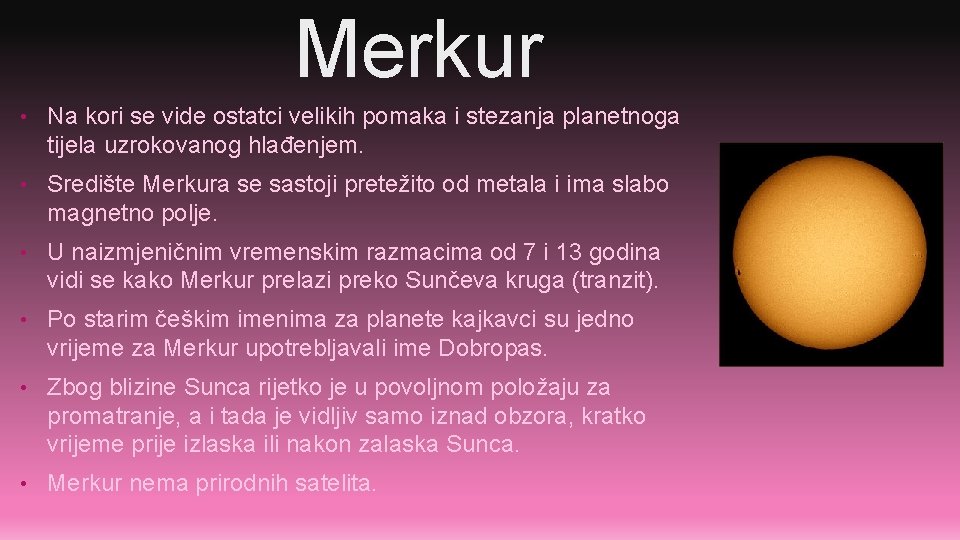 Merkur

• Na kori se vide ostatci velikih pomaka i stezanja planetnoga tijela uzrokovanog hlađenjem.

• Središte Merkura se sastoji pretežito od metala i ima slabo magnetno polje.

• U naizmjeničnim vremenskim razmacima od 7 i 13 godina vidi se kako Merkur prelazi preko Sunčeva kruga (tranzit).

• Po starim češkim imenima za planete kajkavci su jedno vrijeme za Merkur upotrebljavali ime Dobropas.

• Zbog blizine Sunca rijetko je u povoljnom položaju za promatranje, a i tada je vidljiv samo iznad obzora, kratko vrijeme prije izlaska ili nakon zalaska Sunca.

• Merkur nema prirodnih satelita.